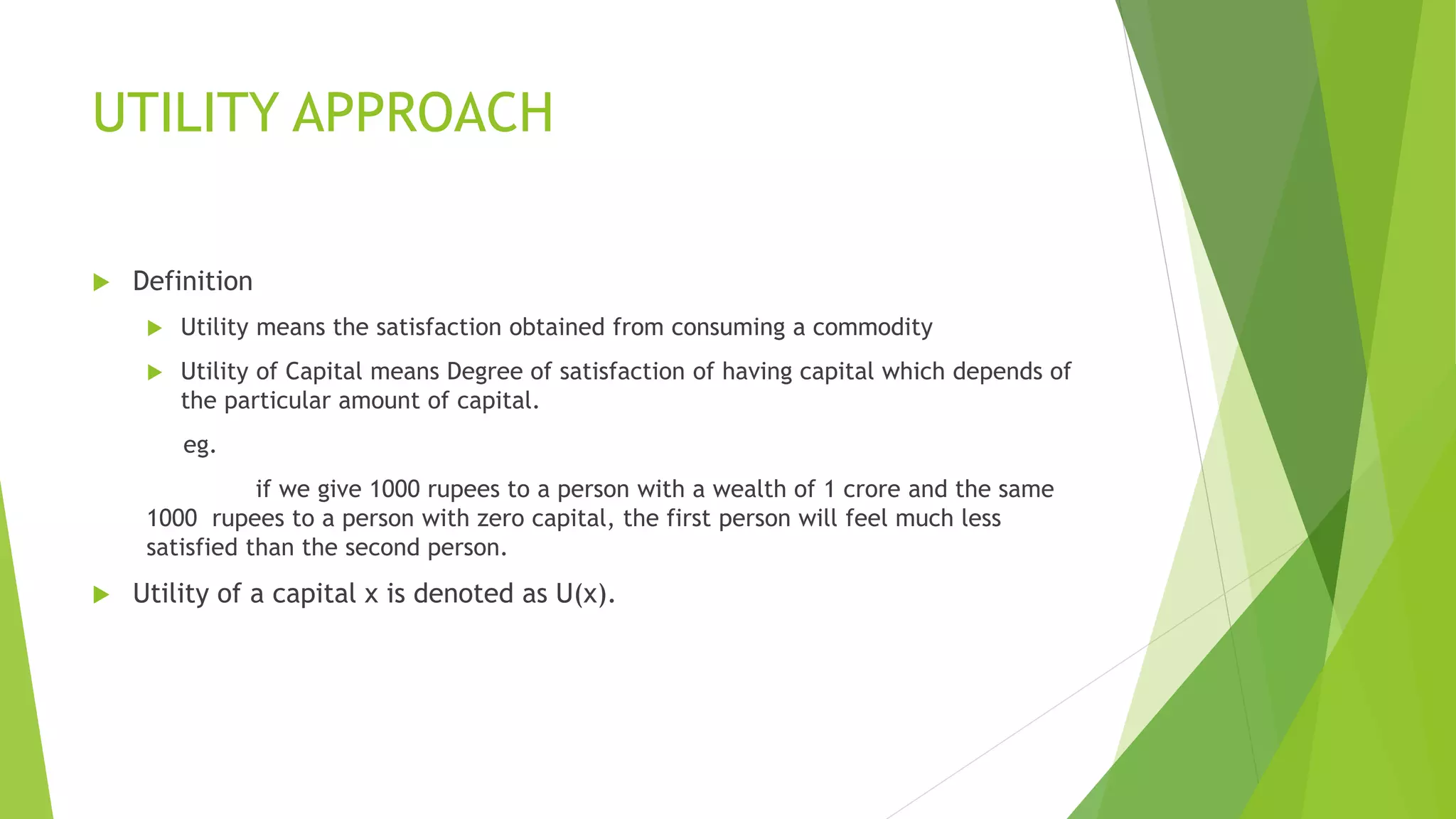 UTILITY APPROACH

Definition

Utility means the satisfaction obtained from consuming a commodity

Utility of Capital means Degree of satisfaction of having capital which depends of the particular amount of capital.

eg.

if we give 1000 rupees to a person with a wealth of 1 crore and the same 1000 rupees to a person with zero capital, the first person will feel much less satisfied than the second person.

Utility of a capital x is denoted as U(x).